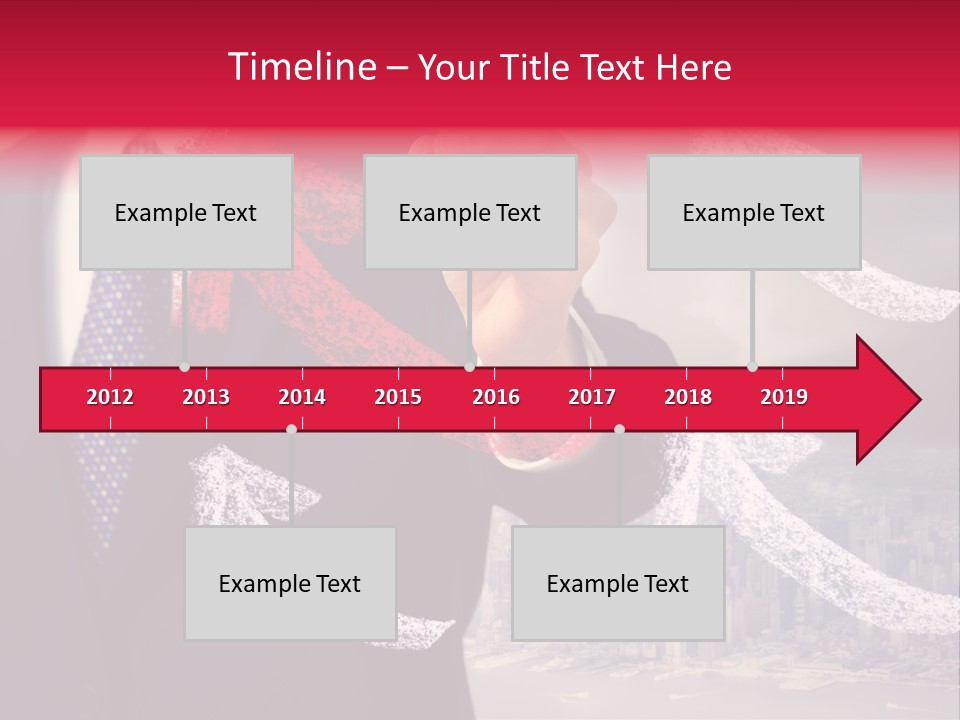 Timeline – Your Title Text Here

Example Text

Example Text

Example Text

2012 2013 2014 2015 2016 2017 2018 2019

Example Text

Example Text